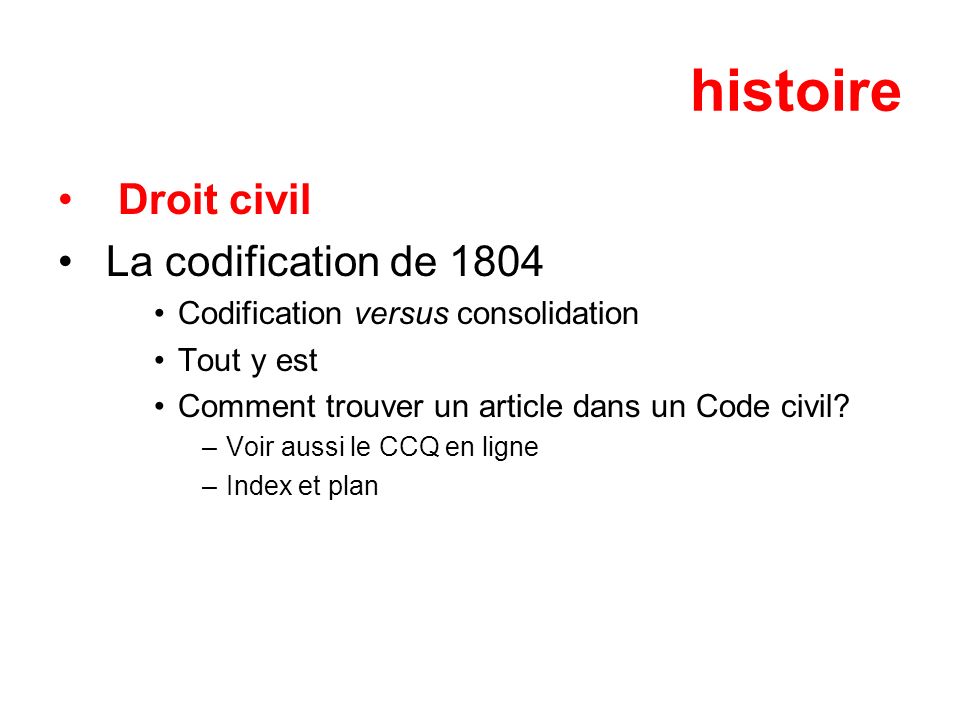 histoire

• Droit civil
• La codification de 1804
  • Codification versus consolidation
  • Tout y est
  • Comment trouver un article dans un Code civil?
    – Voir aussi le CCQ en ligne
    – Index et plan